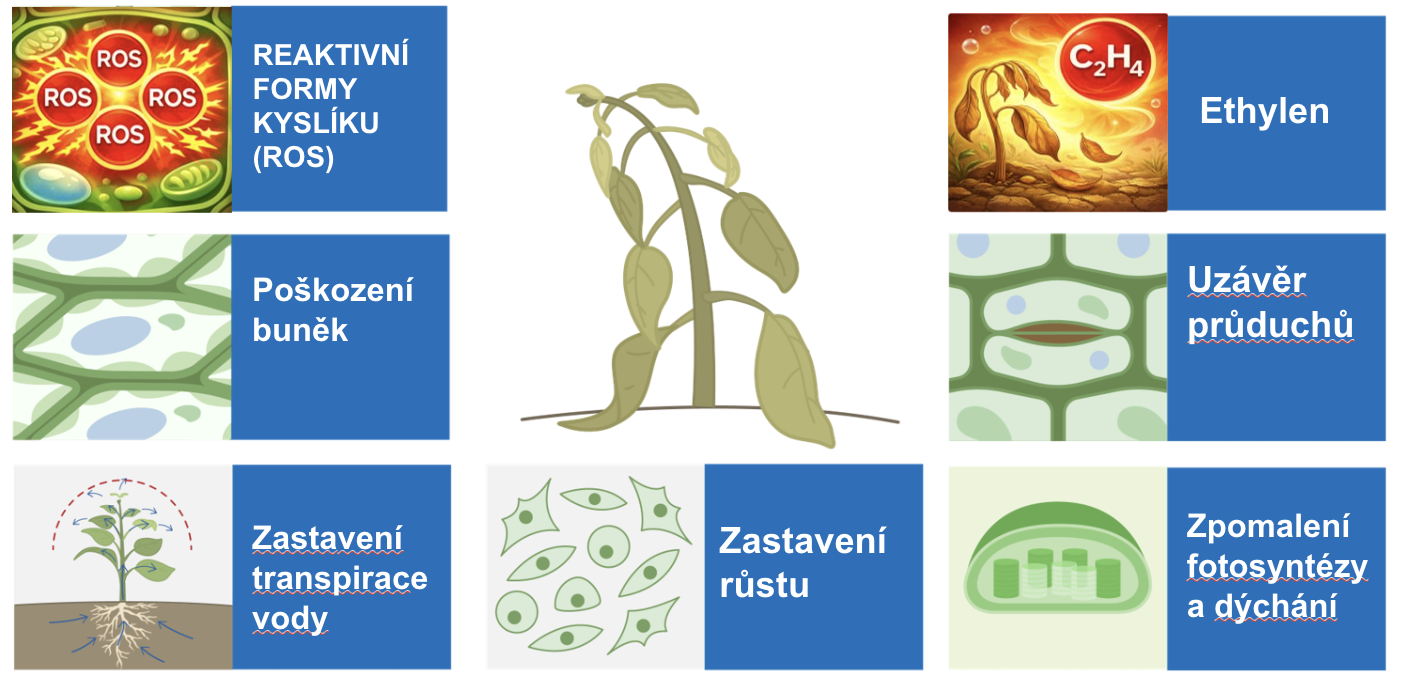 ROS
ROS
ROS
ROS

REAKTIVNÍ FORMY KYSLÍKU (ROS)

$C_2H_4$

Ethylen

Poškození buněk

Uzávěr průduchů

Zastavení transpirace vody

Zastavení růstu

Zpomalení fotosyntézy a dýchání